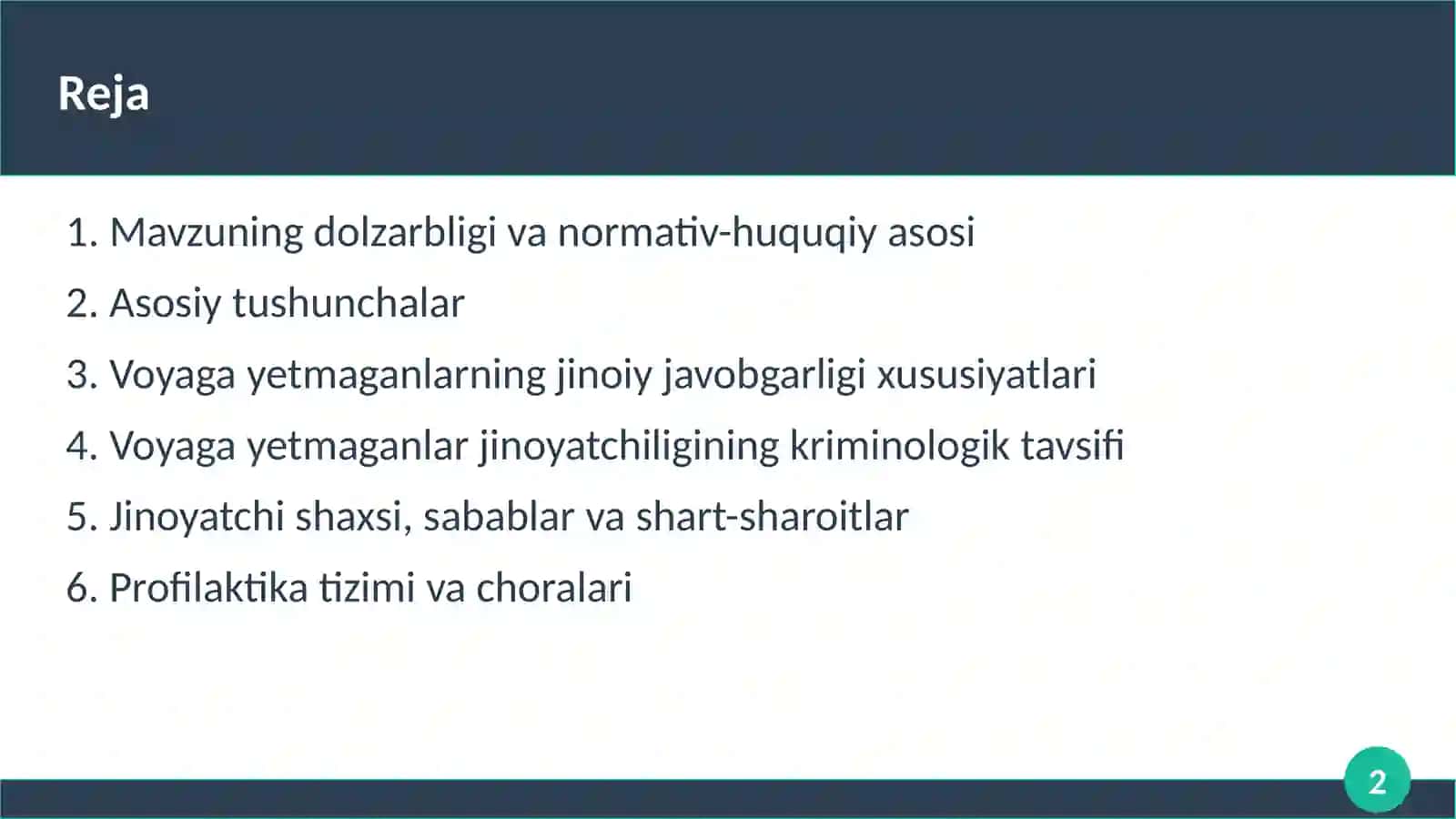 Reja

1. Mavzuning dolzarbligi va normativ-huquqiy asosi

2. Asosiy tushunchalar

3. Voyaga yetmaganlarning jinoiy javobgarligi xususiyatlari

4. Voyaga yetmaganlar jinoyatchiligining kriminologik tavsifi

5. Jinoyatchi shaxsi, sabablar va shart-sharoitlar

6. Profilaktika tizimi va choralari

2